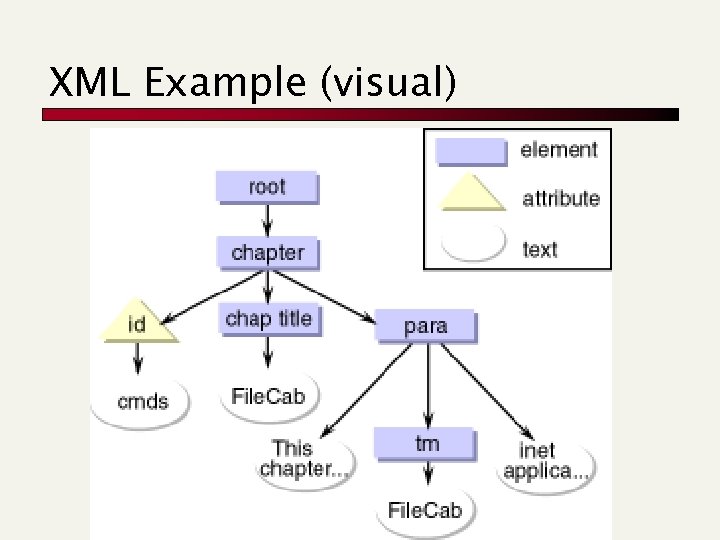 XML Example (visual)

element
attribute
text

root
chapter
id
chap title
para
cmds
FileCab
This chapter...
tm
inet applica...
FileCab